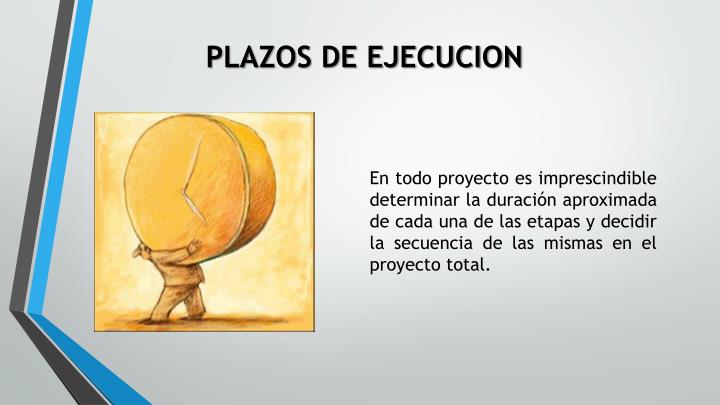 PLAZOS DE EJECUCION

En todo proyecto es imprescindible determinar la duración aproximada de cada una de las etapas y decidir la secuencia de las mismas en el proyecto total.